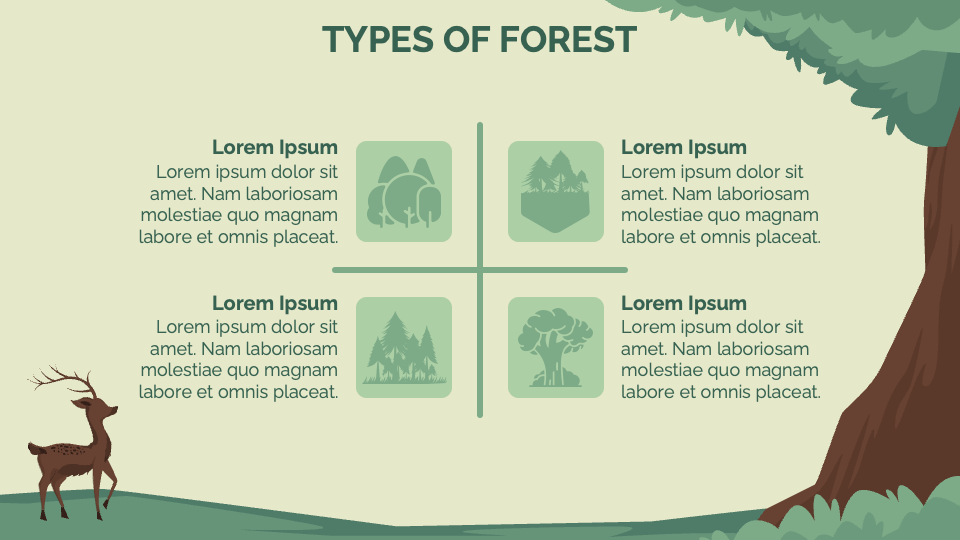 TYPES OF FOREST

Lorem Ipsum
Lorem ipsum dolor sit amet. Nam laboriosam molestiae quo magnam labore et omnis placeat.

Lorem Ipsum
Lorem ipsum dolor sit amet. Nam laboriosam molestiae quo magnam labore et omnis placeat.

Lorem Ipsum
Lorem ipsum dolor sit amet. Nam laboriosam molestiae quo magnam labore et omnis placeat.

Lorem Ipsum
Lorem ipsum dolor sit amet. Nam laboriosam molestiae quo magnam labore et omnis placeat.